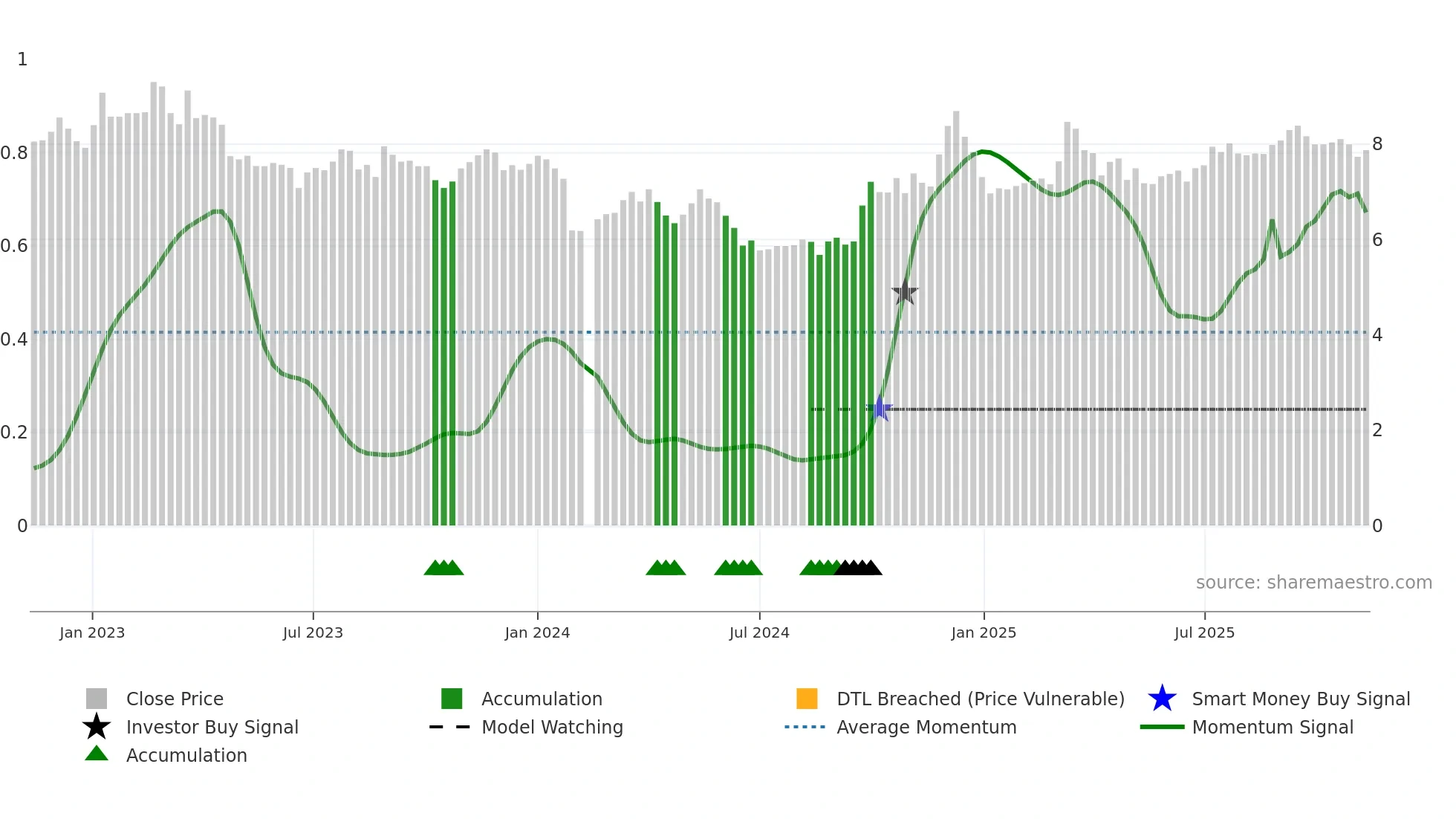 1
0.8
0.6
0.4
0.2
0

8
6
4
2
0

source: sharemaestro.com

Jan 2023
Jul 2023
Jan 2024
Jul 2024
Jan 2025
Jul 2025

Close Price
Investor Buy Signal
Accumulation
Accumulation
Model Watching
DTL Breached (Price Vulnerable)
Average Momentum
Smart Money Buy Signal
Momentum Signal